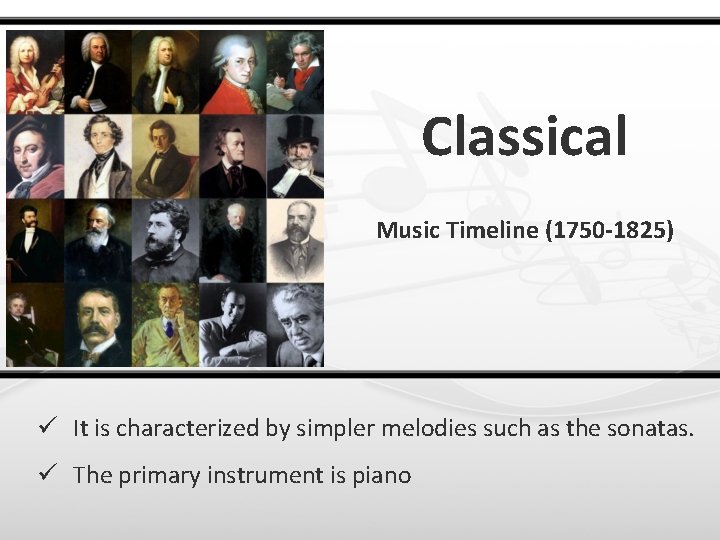 Classical

Music Timeline (1750-1825)

✓ It is characterized by simpler melodies such as the sonatas.

✓ The primary instrument is piano